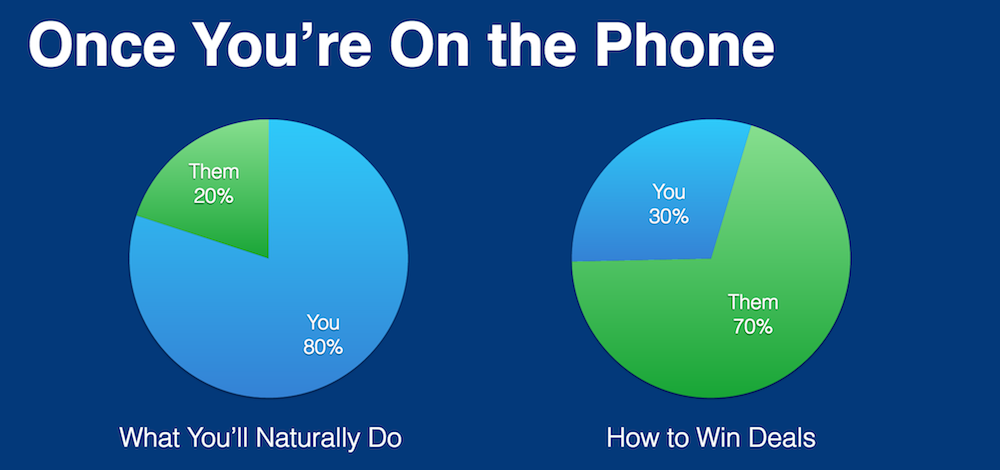 Once You're On the Phone

Them
20%

You
80%

What You'll Naturally Do

You
30%

Them
70%

How to Win Deals